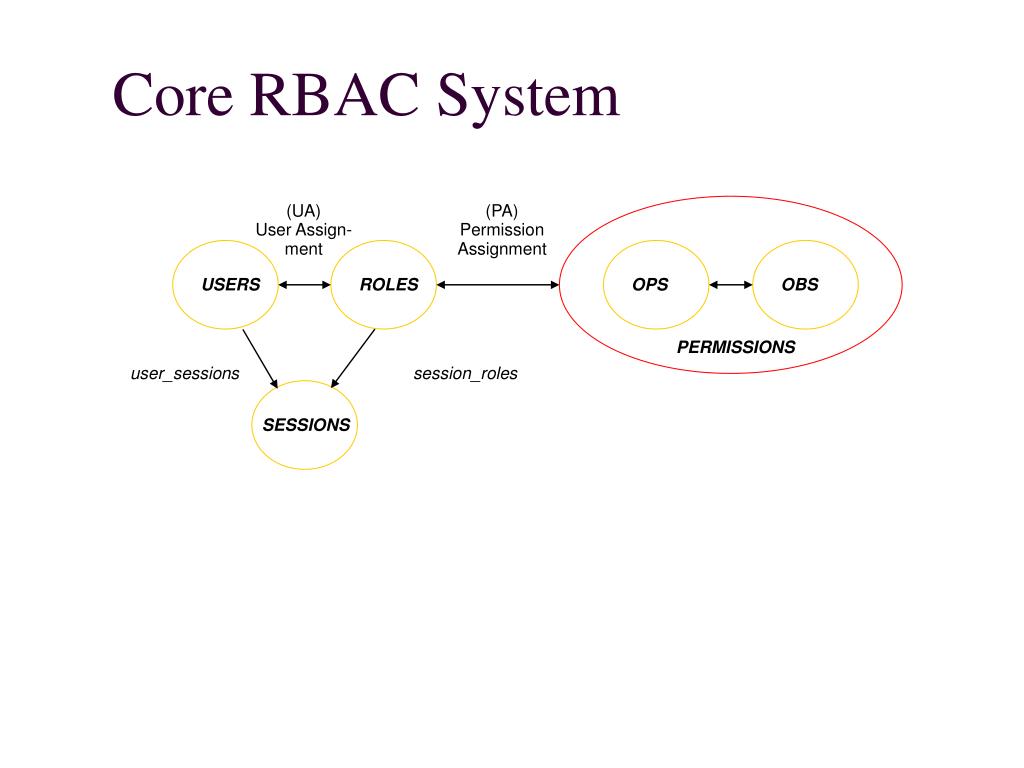 Core RBAC System

(UA)
User Assignment

(PA)
Permission
Assignment

USERS

ROLES

OPS

OBS

PERMISSIONS

user_sessions

session_roles

SESSIONS